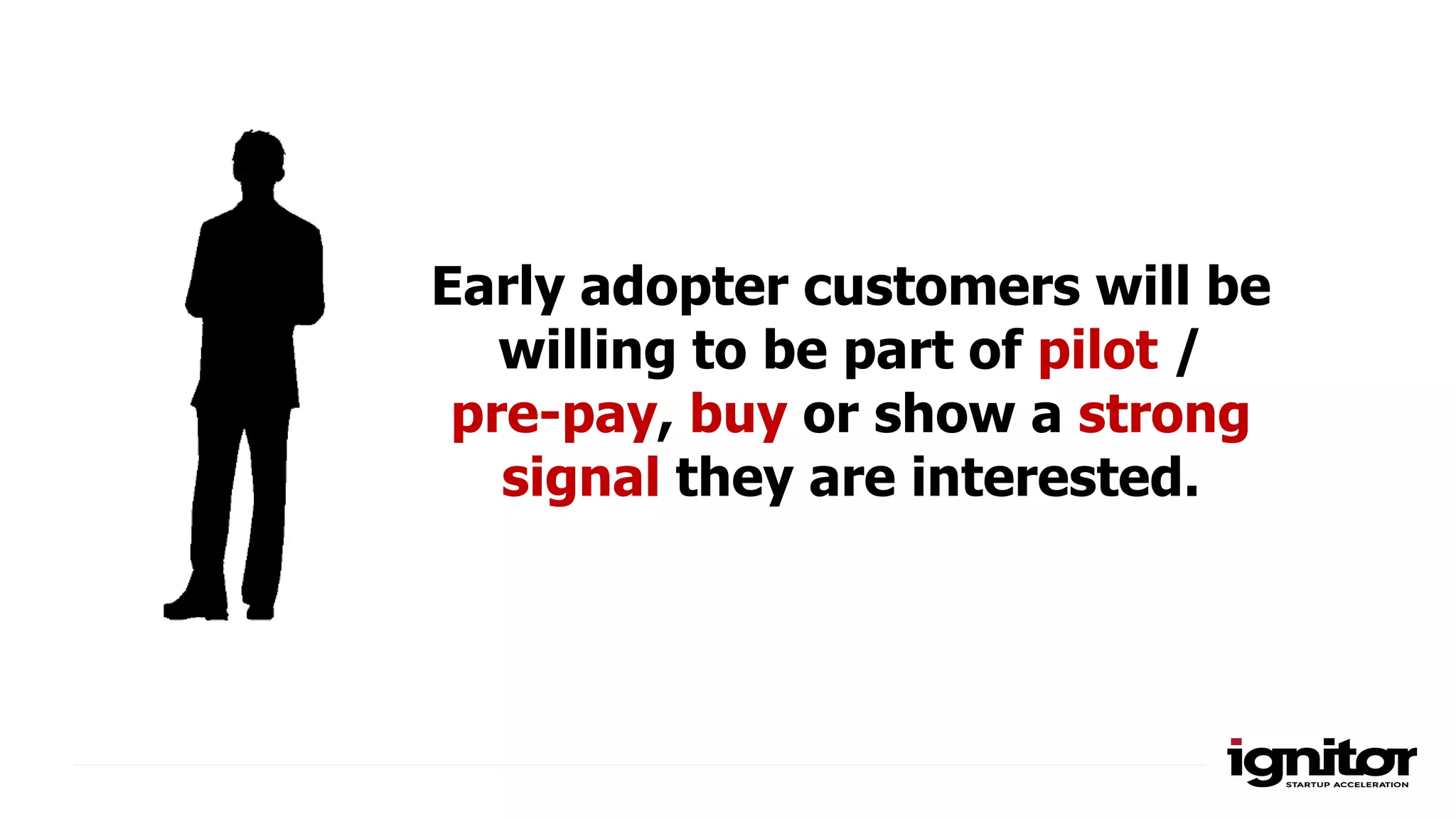 Early adopter customers will be willing to be part of pilot / pre-pay, buy or show a strong signal they are interested.

ignitor
STARTUP ACCELERATION